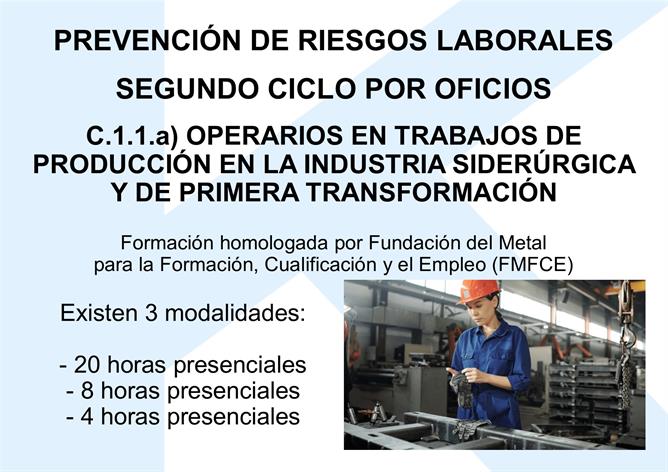 PREVENCIÓN DE RIESGOS LABORALES

SEGUNDO CICLO POR OFICIOS

C.1.1.a) OPERARIOS EN TRABAJOS DE PRODUCCIÓN EN LA INDUSTRIA SIDERÚRGICA Y DE PRIMERA TRANSFORMACIÓN

Formación homologada por Fundación del Metal para la Formación, Cualificación y el Empleo (FMFCE)

Existen 3 modalidades:

- 20 horas presenciales
- 8 horas presenciales
- 4 horas presenciales